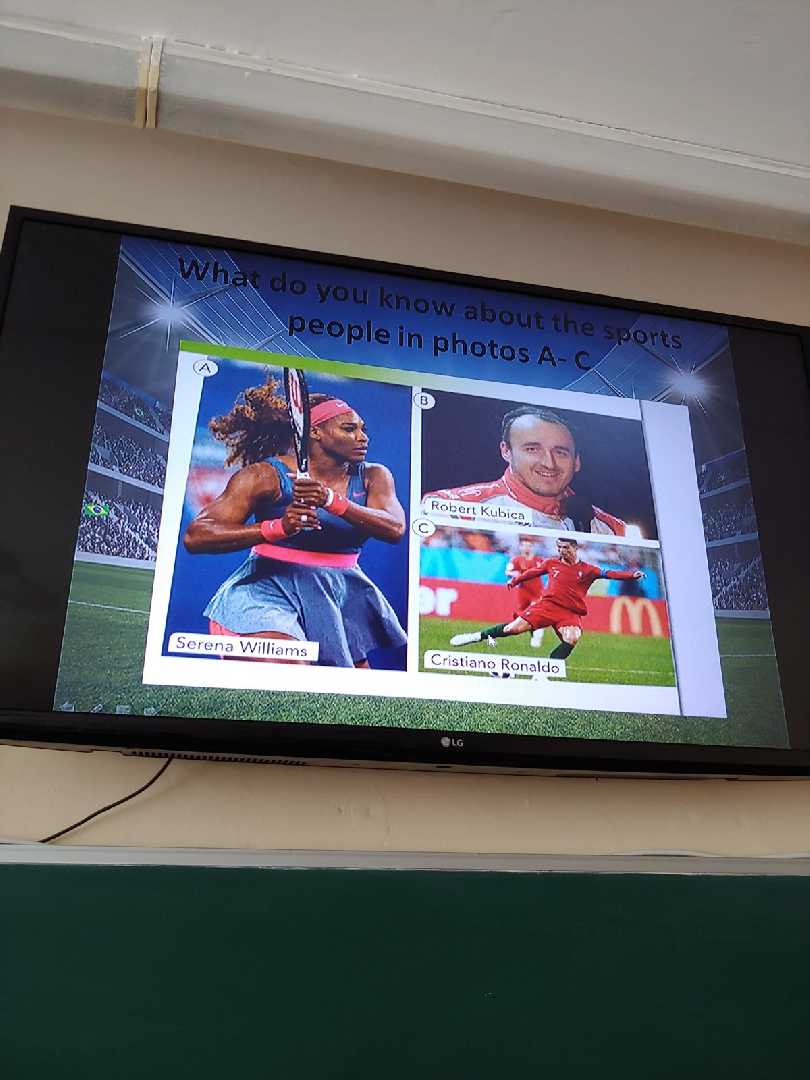 What do you know about the sports people in photos A- C

A

Serena Williams

B

Robert Kubica

C

Cristiano Ronaldo

LG